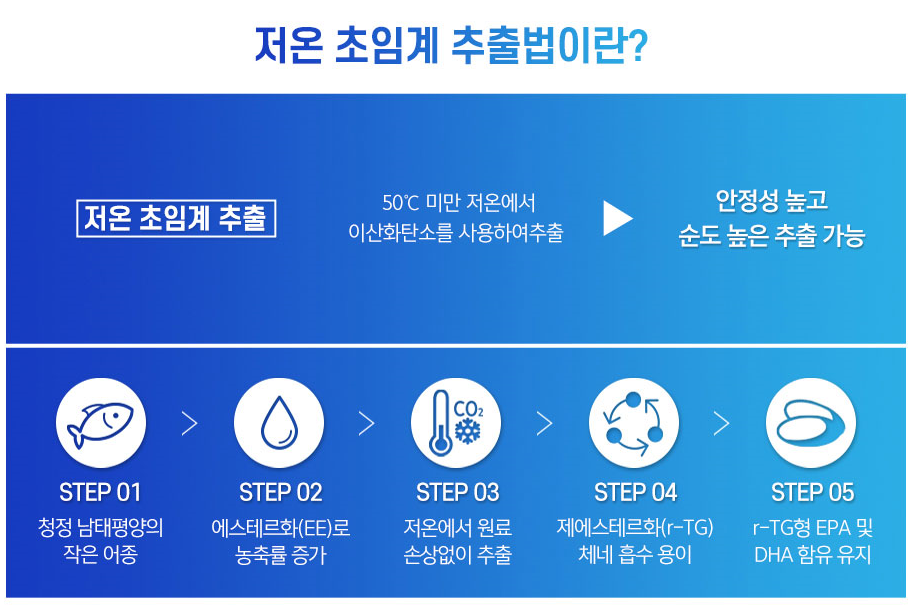 저온 초임계 추출법이란?

저온 초임계 추출

50℃ 미만 저온에서 이산화탄소를 사용하여추출

안정성 높고 순도 높은 추출 가능

$CO_2$

STEP 01
청정 남태평양의 작은 어종

STEP 02
에스테르화(EE)로 농축률 증가

STEP 03
저온에서 원료 손상없이 추출

STEP 04
제에스테르화(r-TG) 체네 흡수 용이

STEP 05
r-TG형 EPA 및 DHA 함유 유지